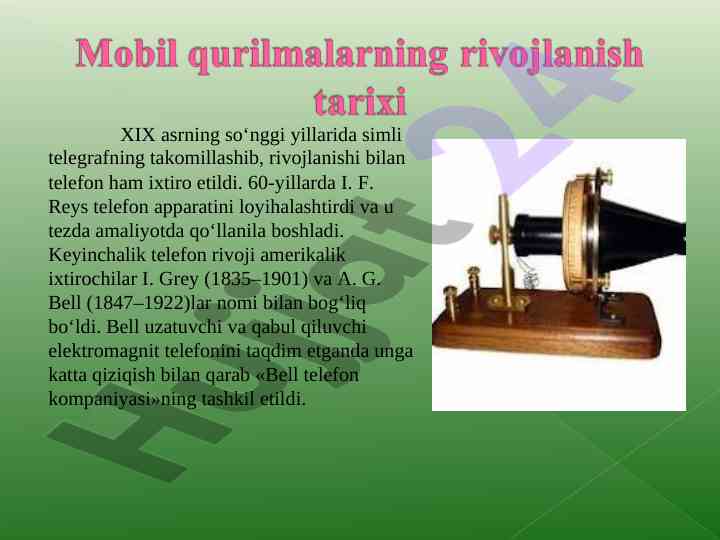 Mobil qurilmalarning rivojlanish tarixi

XIX asrning so‘nggi yillarida simli telegrafning takomillashib, rivojlanishi bilan telefon ham ixtiro etildi. 60-yillarda I. F. Reys telefon apparatini loyihalashtirdi va u tezda amaliyotda qo‘llanila boshladi. Keyinchalik telefon rivoji amerikalik ixtirochilar I. Grey (1835–1901) va A. G. Bell (1847–1922)lar nomi bilan bog‘liq bo‘ldi. Bell uzatuvchi va qabul qiluvchi elektromagnit telefonini taqdim etganda unga katta qiziqish bilan qarab «Bell telefon kompaniyasi»ning tashkil etildi.

Hujjat24